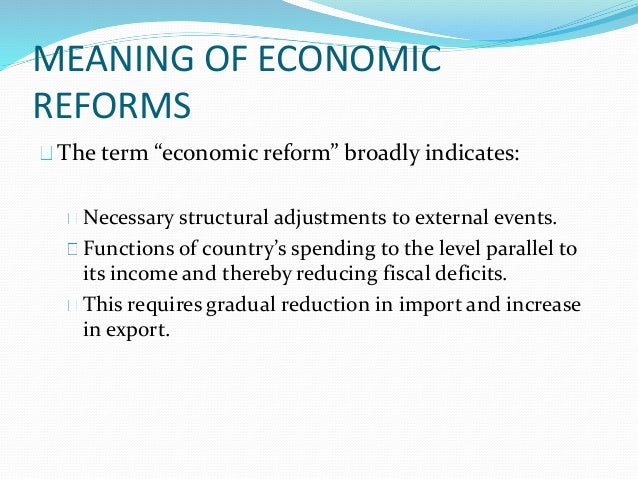 MEANING OF ECONOMIC REFORMS

The term “economic reform” broadly indicates:

Necessary structural adjustments to external events.

Functions of country’s spending to the level parallel to its income and thereby reducing fiscal deficits.

This requires gradual reduction in import and increase in export.